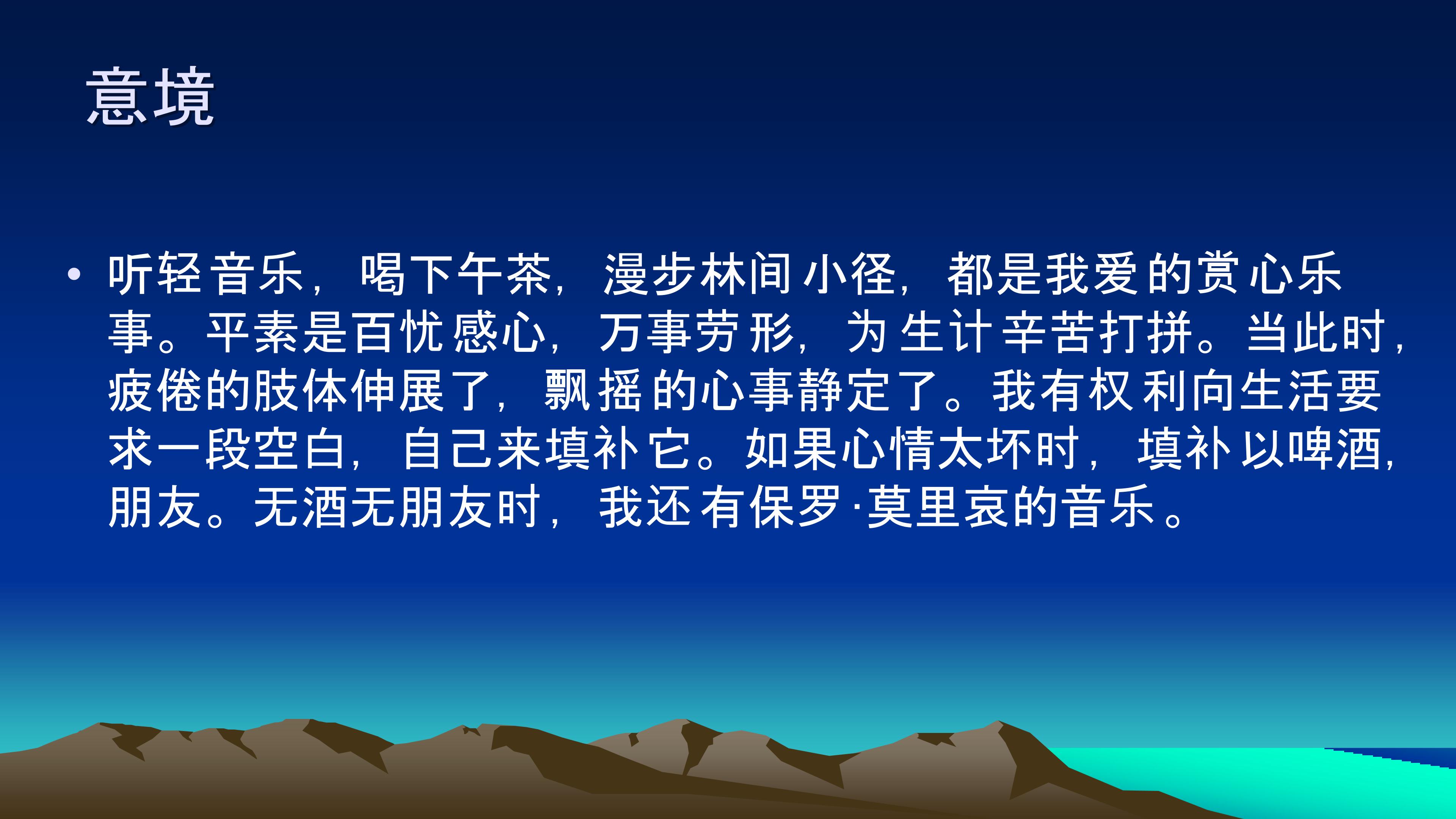 意境

• 听轻音乐，喝下午茶，漫步林间小径，都是我爱的赏心乐事。平素是百忧感心，万事劳形，为生计辛苦打拼。当此时，疲倦的肢体伸展了，飘摇的心事静定了。我有权利向生活要求一段空白，自己来填补它。如果心情太坏时，填补以啤酒，朋友。无酒无朋友时，我还有保罗·莫里哀的音乐。